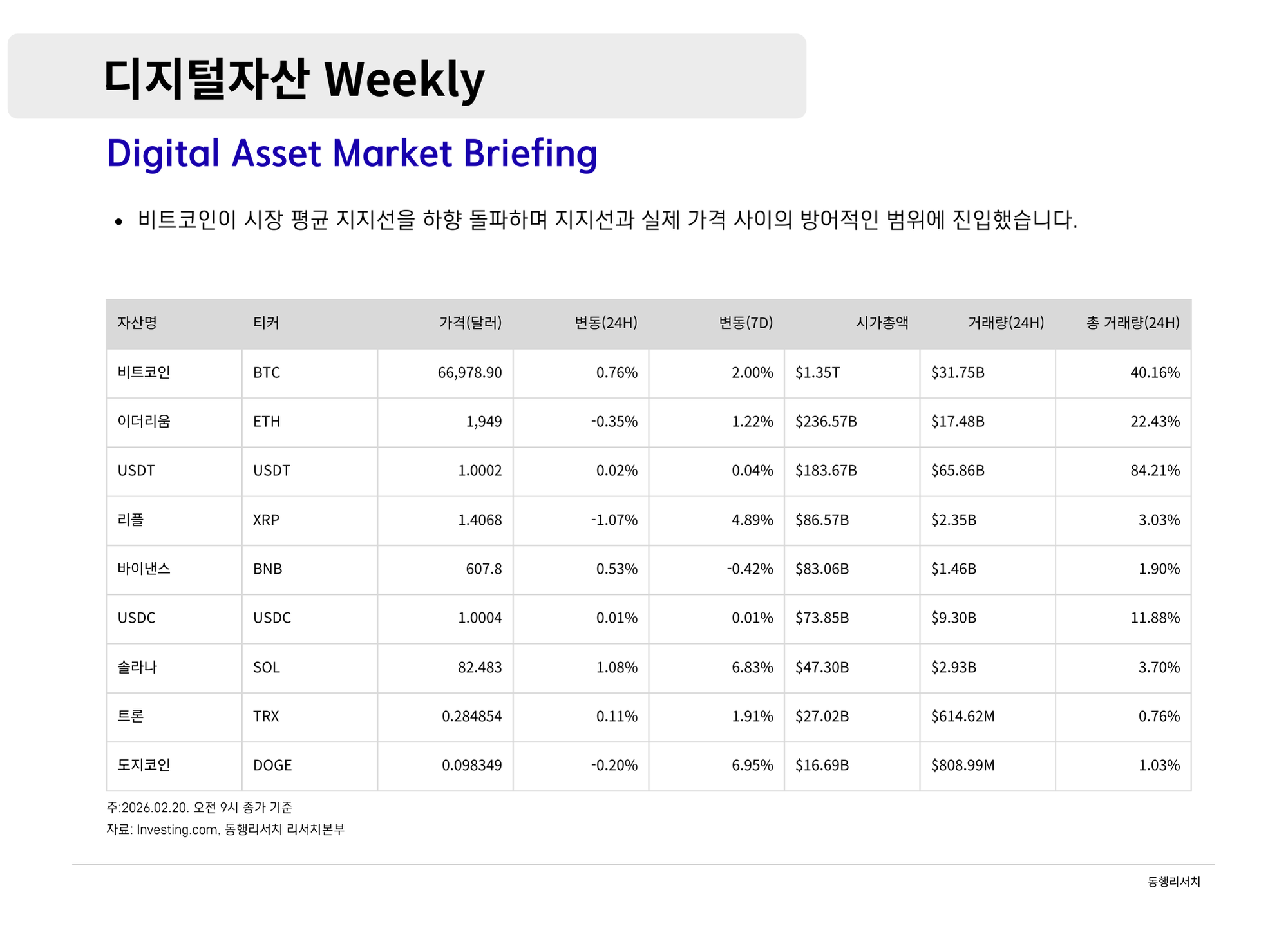 디지털자산 Weekly

Digital Asset Market Briefing

• 비트코인이 시장 평균 지지선을 하향 돌파하며 지지선과 실제 가격 사이의 방어적인 범위에 진입했습니다.

| 자산명 | 티커 | 가격(달러) | 변동(24H) | 변동(7D) | 시가총액 | 거래량(24H) | 총 거래량(24H) |
|---|---|---|---|---|---|---|---|
| 비트코인 | BTC | 66,978.90 | 0.76% | 2.00% | \$1.35T | \$31.75B | 40.16% |
| 이더리움 | ETH | 1,949 | -0.35% | 1.22% | \$236.57B | \$17.48B | 22.43% |
| USDT | USDT | 1.0002 | 0.02% | 0.04% | \$183.67B | \$65.86B | 84.21% |
| 리플 | XRP | 1.4068 | -1.07% | 4.89% | \$86.57B | \$2.35B | 3.03% |
| 바이낸스 | BNB | 607.8 | 0.53% | -0.42% | \$83.06B | \$1.46B | 1.90% |
| USDC | USDC | 1.0004 | 0.01% | 0.01% | \$73.85B | \$9.30B | 11.88% |
| 솔라나 | SOL | 82.483 | 1.08% | 6.83% | \$47.30B | \$2.93B | 3.70% |
| 트론 | TRX | 0.284854 | 0.11% | 1.91% | \$27.02B | \$614.62M | 0.76% |
| 도지코인 | DOGE | 0.098349 | -0.20% | 6.95% | \$16.69B | \$808.99M | 1.03% |

주:2026.02.20. 오전 9시 종가 기준
자료: Investing.com, 동행리서치 리서치본부

동행리서치